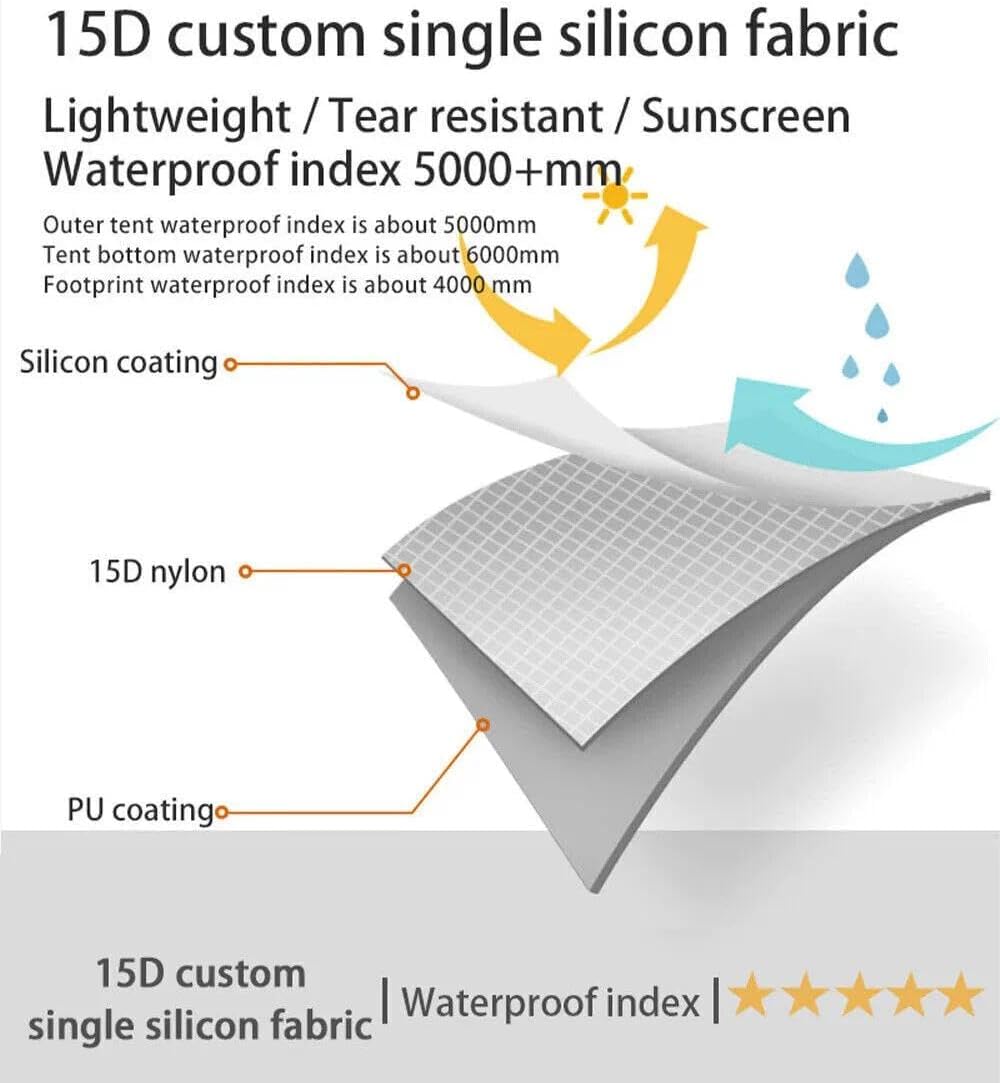 15D custom single silicon fabric

Lightweight / Tear resistant / Sunscreen
Waterproof index 5000+mm

Outer tent waterproof index is about 5000mm
Tent bottom waterproof index is about 6000mm
Footprint waterproof index is about 4000 mm

Silicon coating

15D nylon

PU coating

15D custom single silicon fabric | Waterproof index | ★★★★★